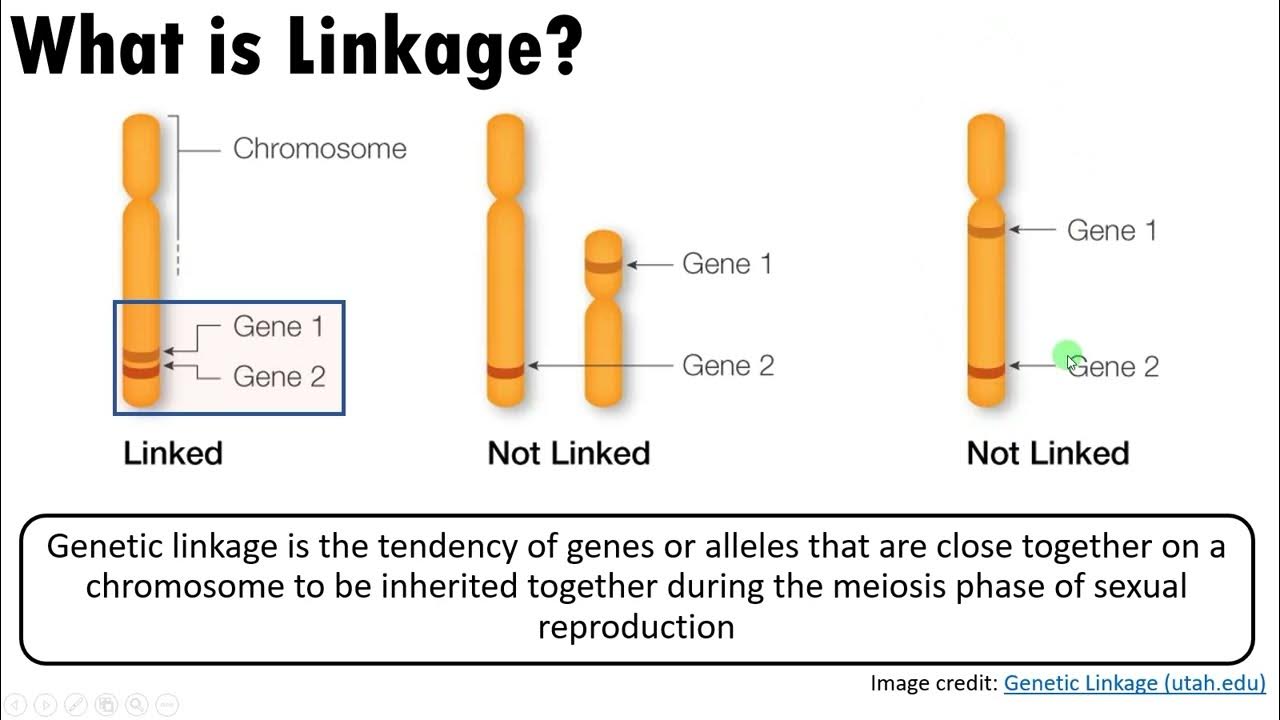 What is Linkage?

Chromosome

Gene 1

Gene 2

Linked

Gene 1

Gene 2

Not Linked

Gene 1

Gene 2

Not Linked

Genetic linkage is the tendency of genes or alleles that are close together on a chromosome to be inherited together during the meiosis phase of sexual reproduction

Image credit: Genetic Linkage (utah.edu)